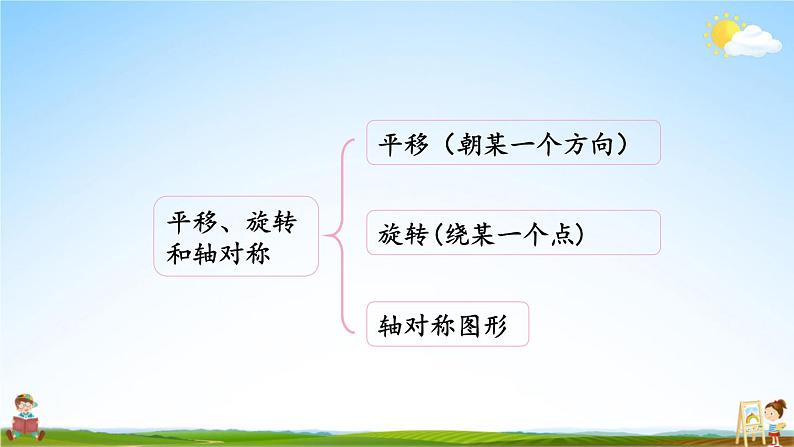 平移、旋转和轴对称

平移（朝某一个方向）

旋转(绕某一个点)

轴对称图形